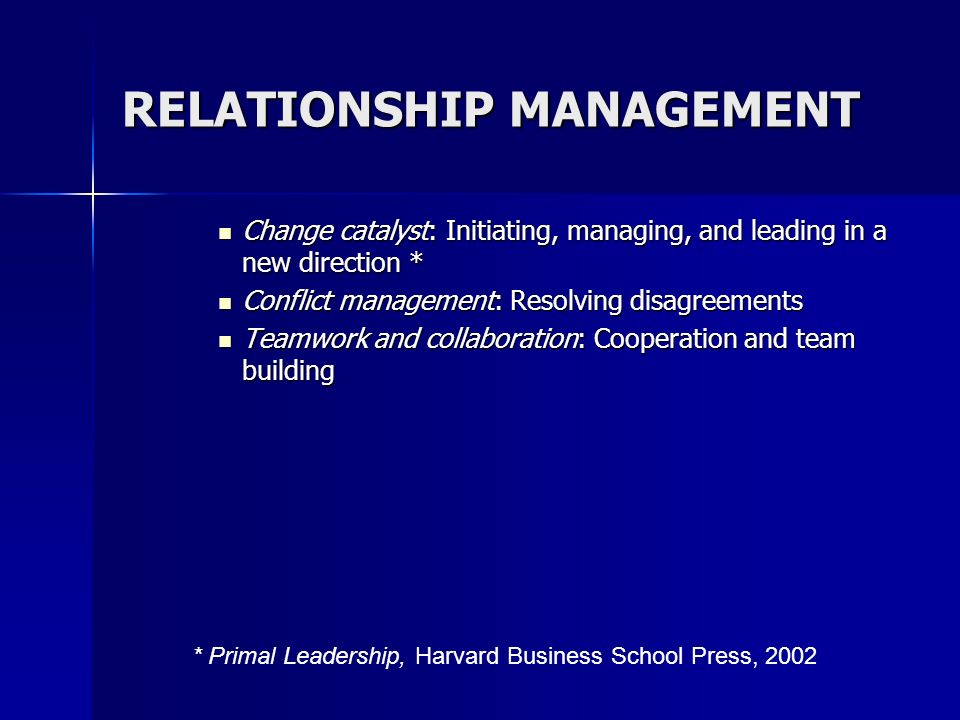 RELATIONSHIP MANAGEMENT

- Change catalyst: Initiating, managing, and leading in a new direction *
- Conflict management: Resolving disagreements
- Teamwork and collaboration: Cooperation and team building

* Primal Leadership, Harvard Business School Press, 2002